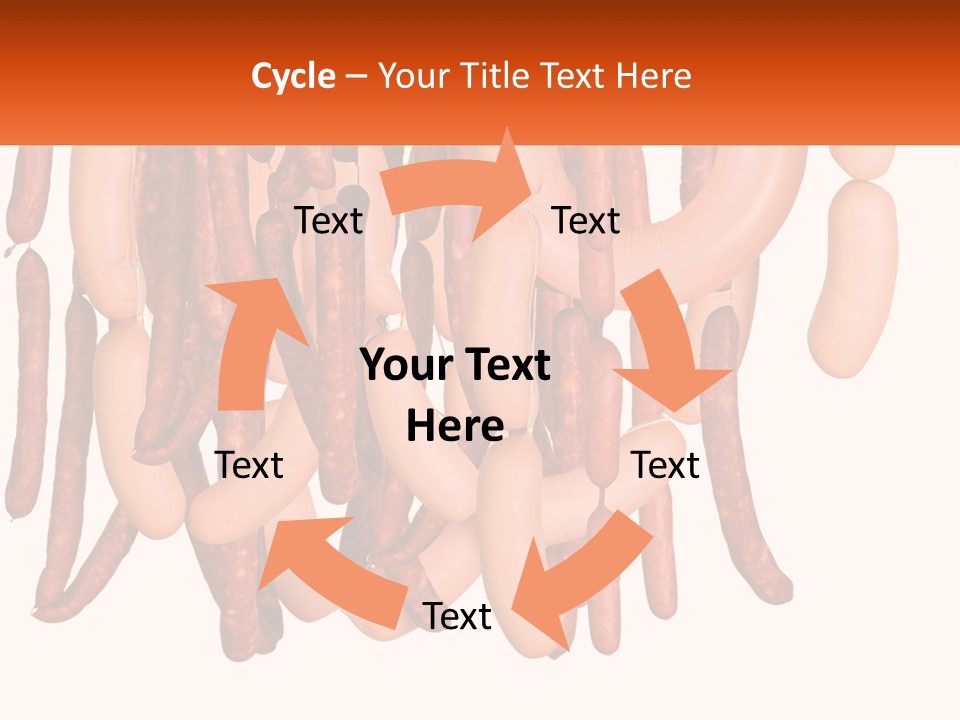 Cycle – Your Title Text Here

Text

Text

Your Text Here

Text

Text

Text